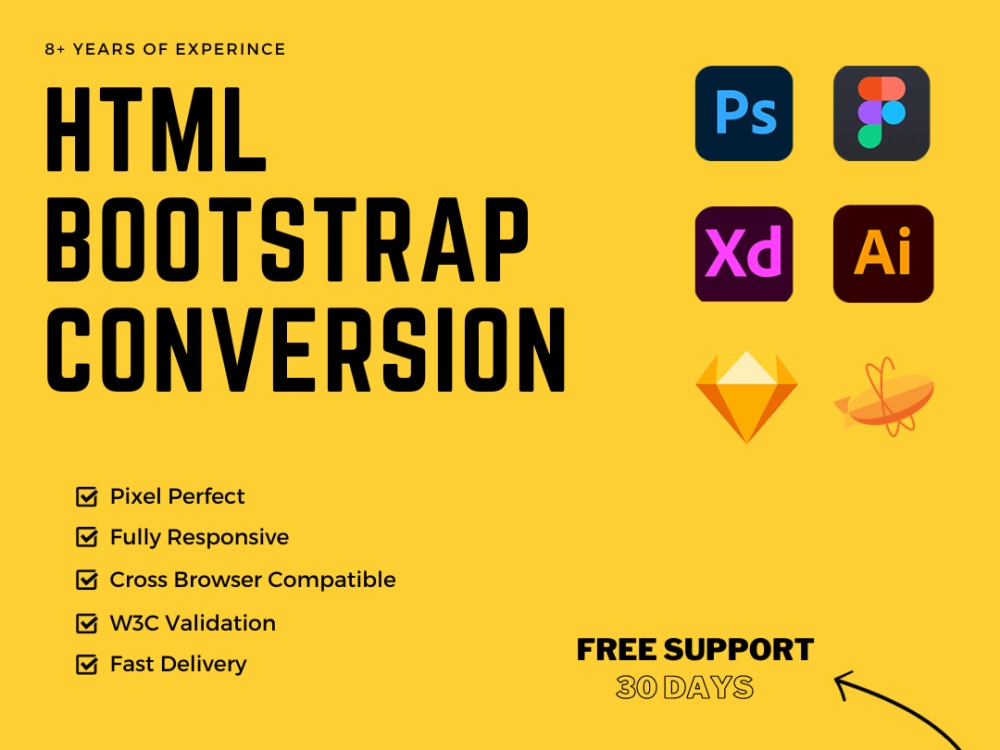 8+ YEARS OF EXPERINCE

HTML
BOOTSTRAP
CONVERSION

Ps

Xd

Ai

☑ Pixel Perfect
☑ Fully Responsive
☑ Cross Browser Compatible
☑ W3C Validation
☑ Fast Delivery

FREE SUPPORT
30 DAYS